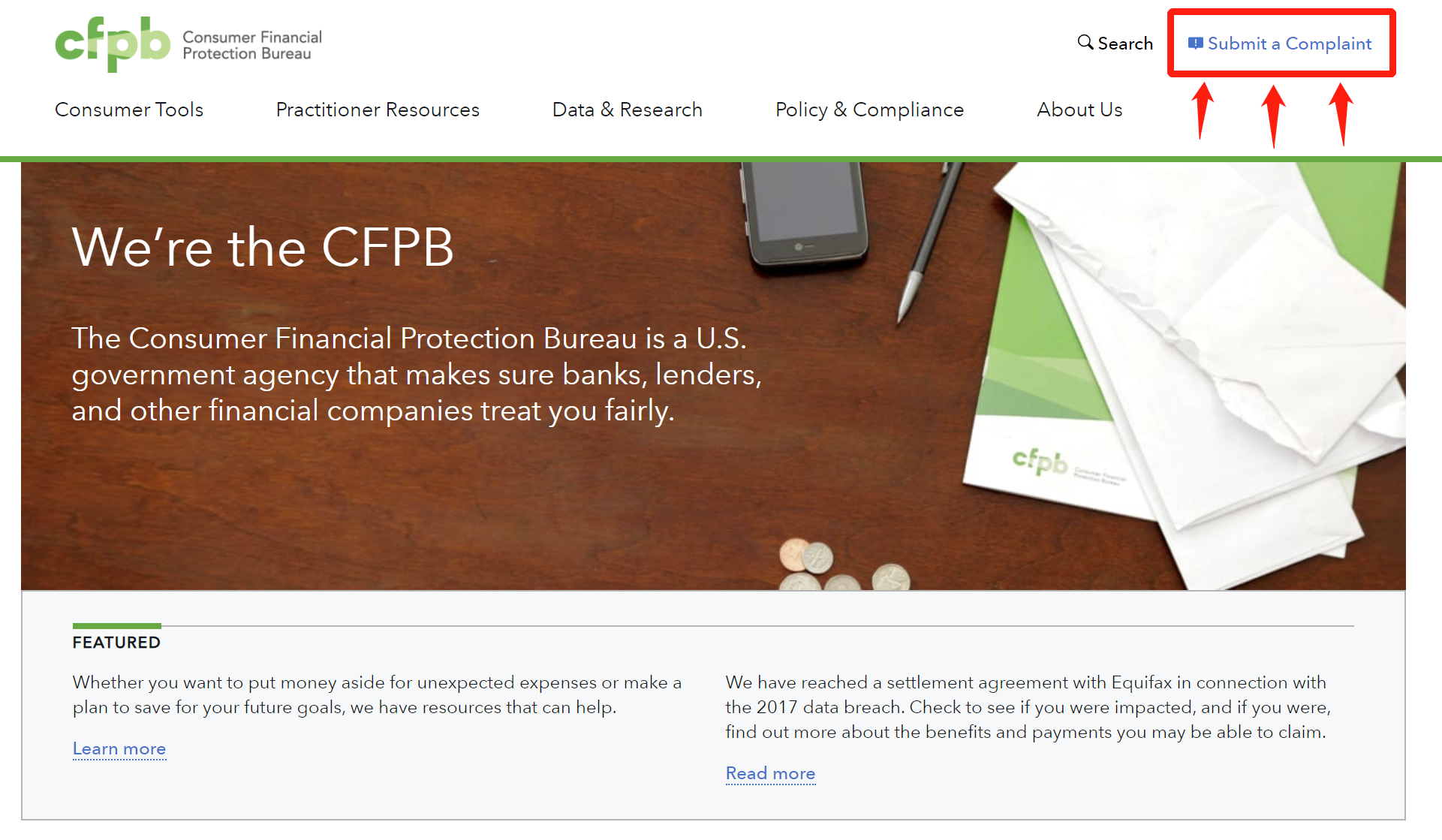 cfpb Consumer Financial Protection Bureau

Search

Submit a Complaint

Consumer Tools

Practitioner Resources

Data & Research

Policy & Compliance

About Us

We're the CFPB

The Consumer Financial Protection Bureau is a U.S. government agency that makes sure banks, lenders, and other financial companies treat you fairly.

cfpb

FEATURED

Whether you want to put money aside for unexpected expenses or make a plan to save for your future goals, we have resources that can help.

Learn more

We have reached a settlement agreement with Equifax in connection with the 2017 data breach. Check to see if you were impacted, and if you were, find out more about the benefits and payments you may be able to claim.

Read more